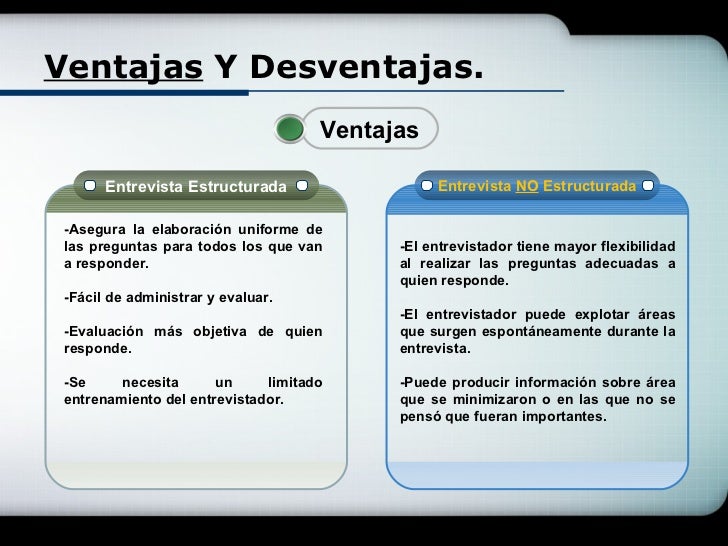 Ventajas Y Desventajas.

Ventajas

Entrevista Estructurada

-Asegura la elaboración uniforme de las preguntas para todos los que van a responder.

-Fácil de administrar y evaluar.

-Evaluación más objetiva de quien responde.

-Se necesita un limitado entrenamiento del entrevistador.

Entrevista NO Estructurada

-El entrevistador tiene mayor flexibilidad al realizar las preguntas adecuadas a quien responde.

-El entrevistador puede explotar áreas que surgen espontáneamente durante la entrevista.

-Puede producir información sobre área que se minimizaron o en las que no se pensó que fueran importantes.